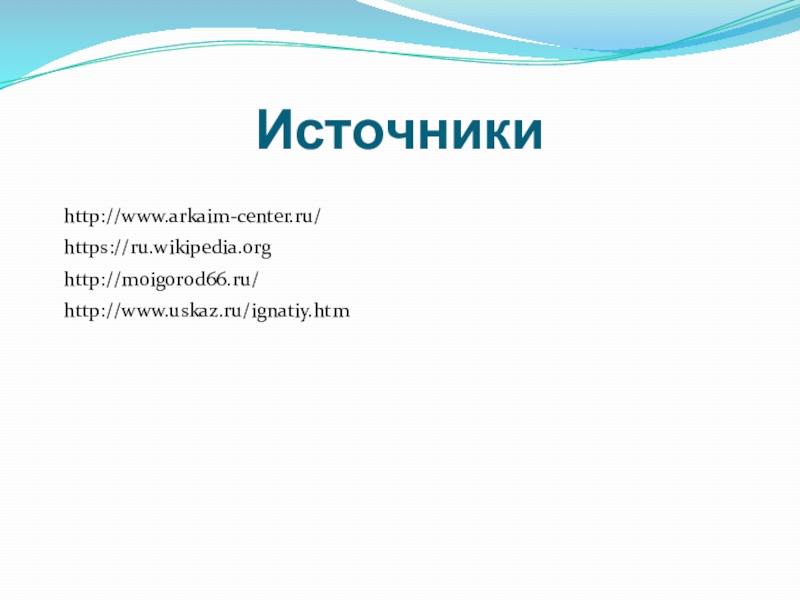 Источники

http://www.arkaim-center.ru/

https://ru.wikipedia.org

http://moigorod66.ru/

http://www.uskaz.ru/ignatiy.htm